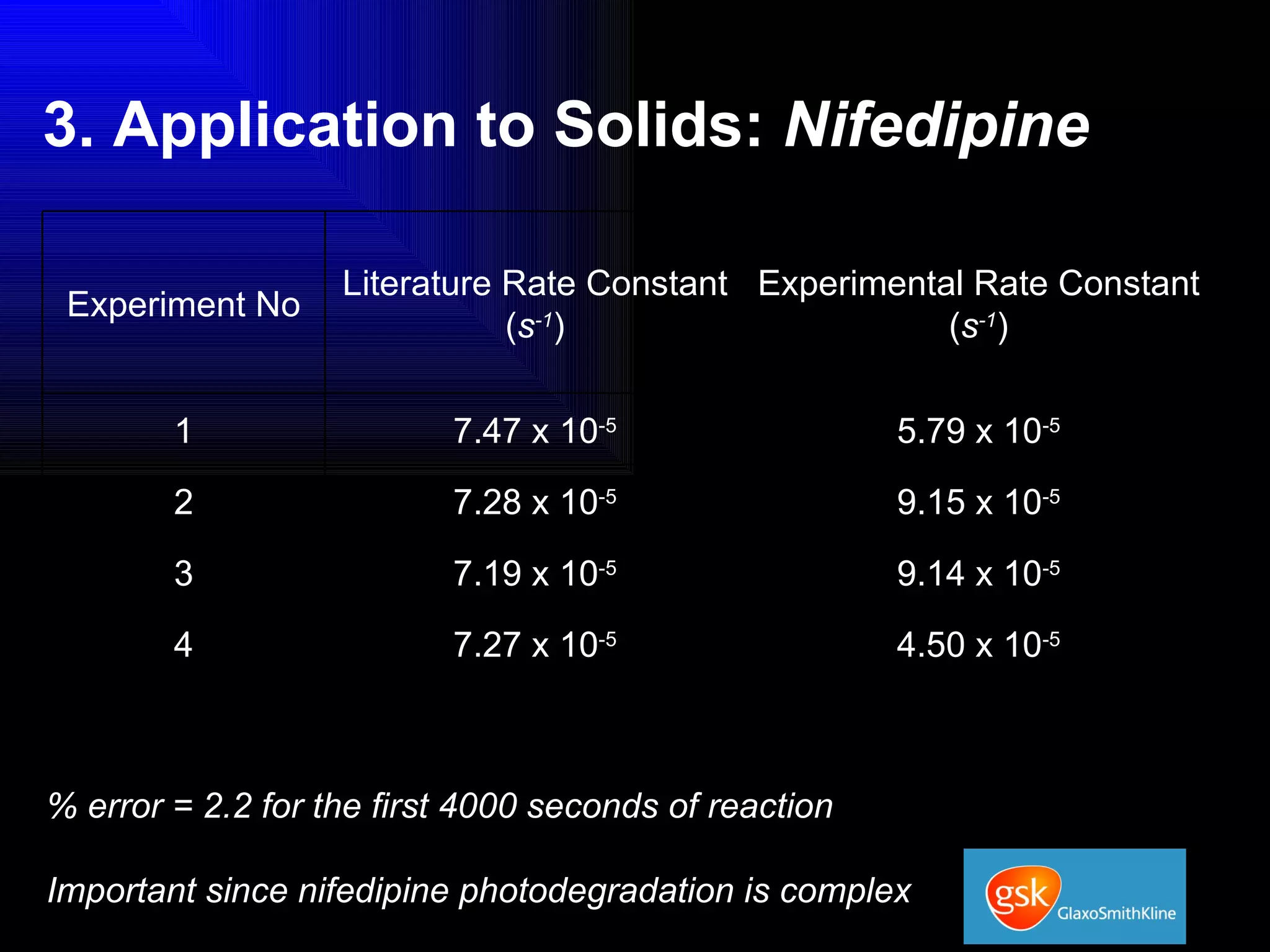 3. Application to Solids: Nifedipine

| Experiment No | Literature Rate Constant ($s^{-1}$) | Experimental Rate Constant ($s^{-1}$) |
|---|---|---|
| 1 | $7.47 \times 10^{-5}$ | $5.79 \times 10^{-5}$ |
| 2 | $7.28 \times 10^{-5}$ | $9.15 \times 10^{-5}$ |
| 3 | $7.19 \times 10^{-5}$ | $9.14 \times 10^{-5}$ |
| 4 | $7.27 \times 10^{-5}$ | $4.50 \times 10^{-5}$ |

% error = 2.2 for the first 4000 seconds of reaction

Important since nifedipine photodegradation is complex

gsk GlaxoSmithKline